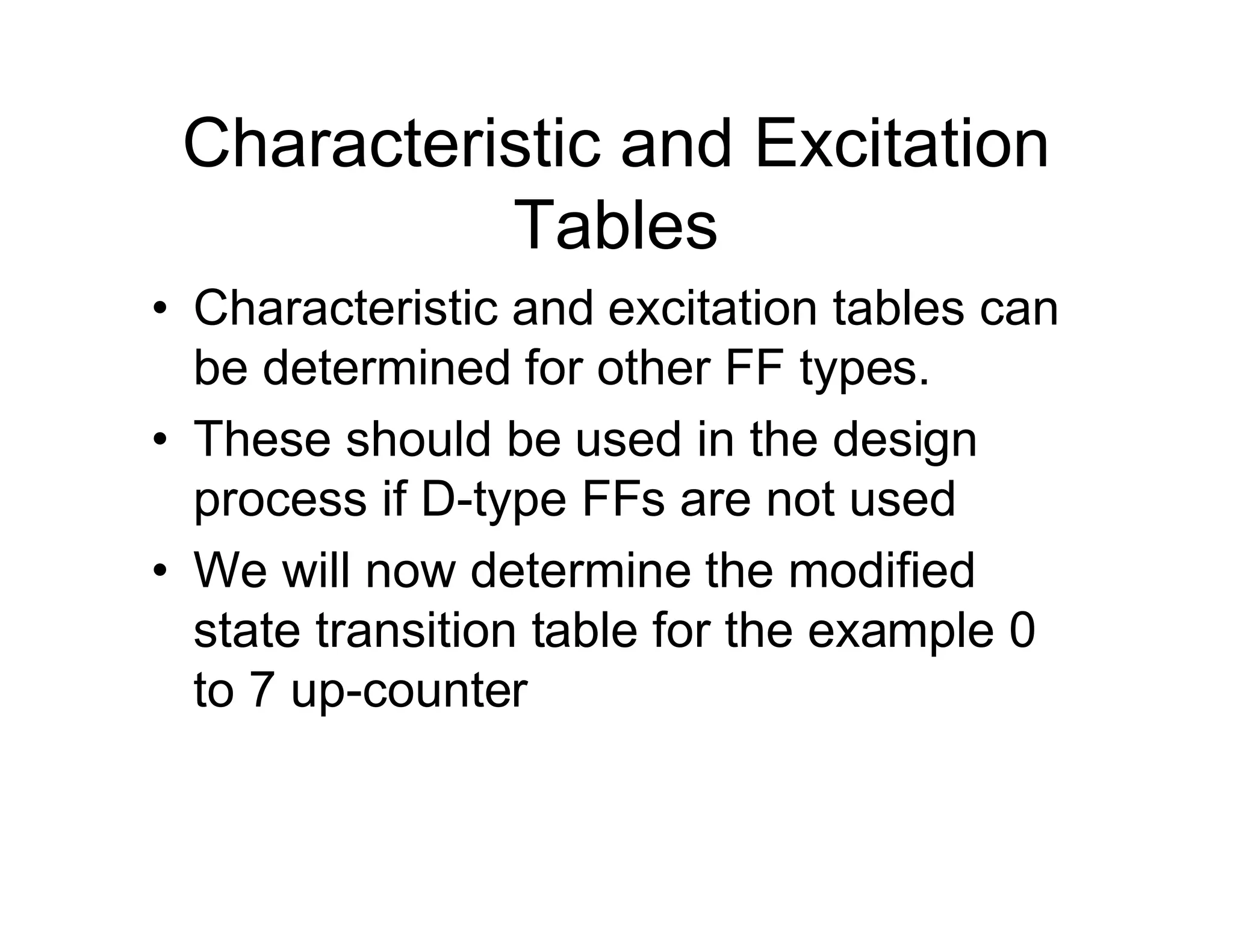 Characteristic and Excitation Tables

• Characteristic and excitation tables can be determined for other FF types.
• These should be used in the design process if D-type FFs are not used
• We will now determine the modified state transition table for the example 0 to 7 up-counter